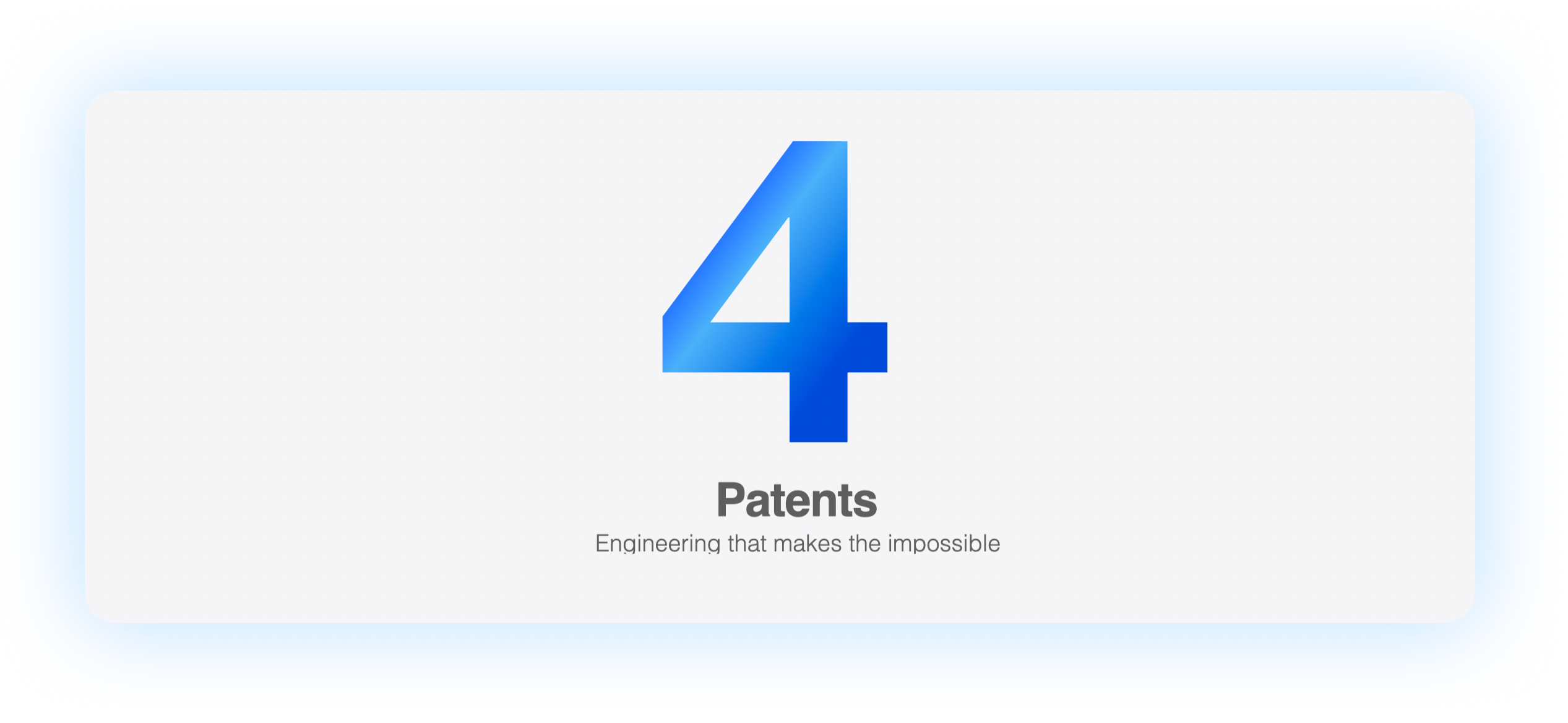 4

Patents

Engineering that makes the impossible